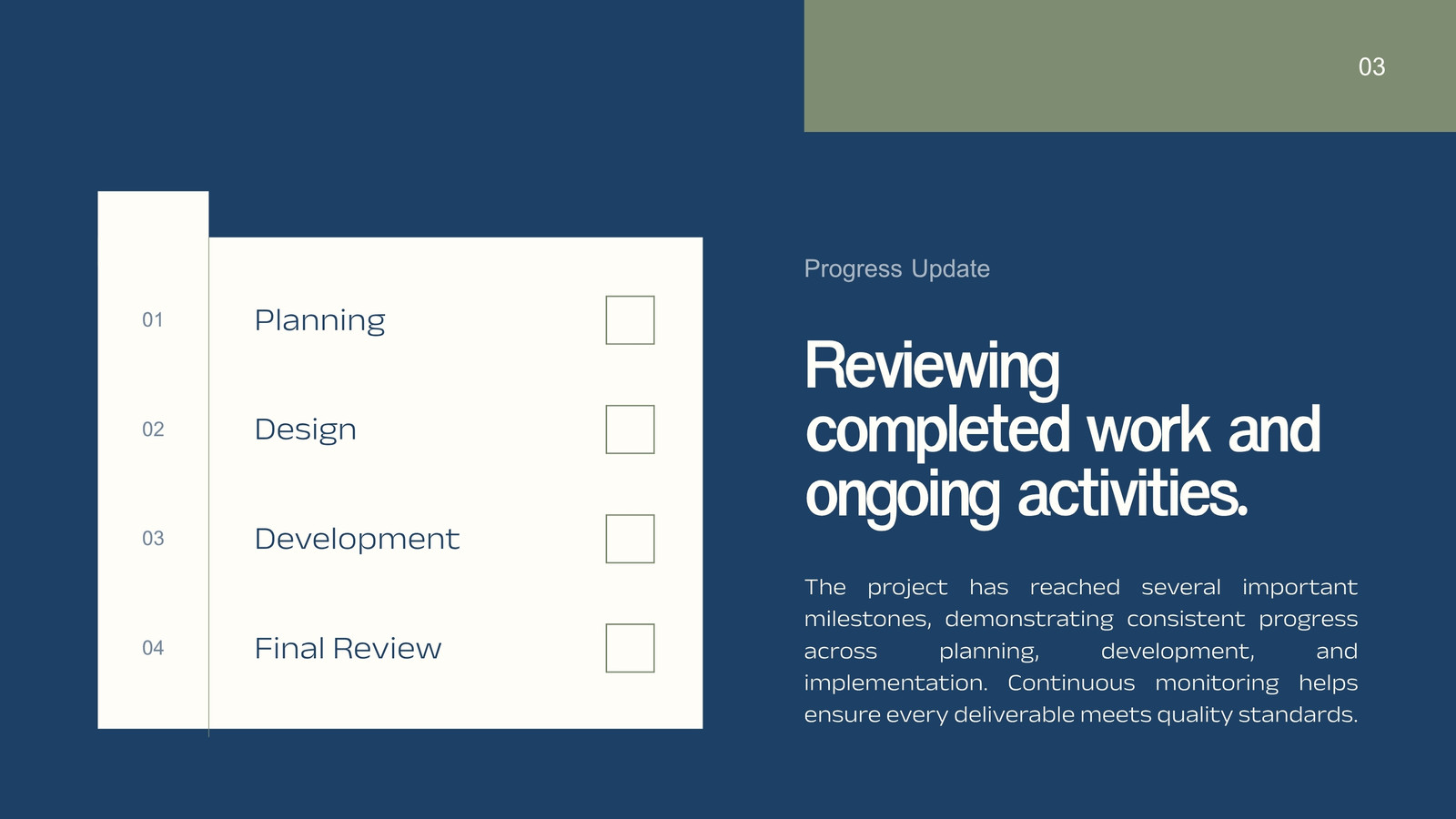 03

01 Planning

02 Design

03 Development

04 Final Review

Progress Update

Reviewing completed work and ongoing activities.

The project has reached several important milestones, demonstrating consistent progress across planning, development, and implementation. Continuous monitoring helps ensure every deliverable meets quality standards.